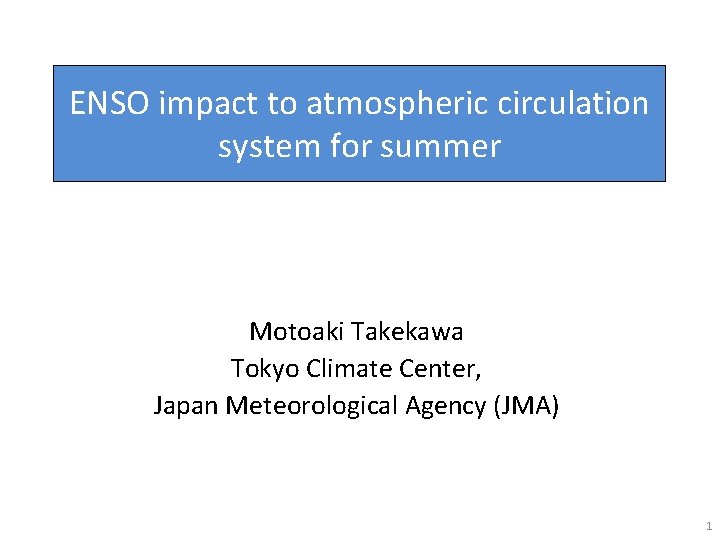 ENSO impact to atmospheric circulation system for summer

Motoaki Takekawa
Tokyo Climate Center,
Japan Meteorological Agency (JMA)

1